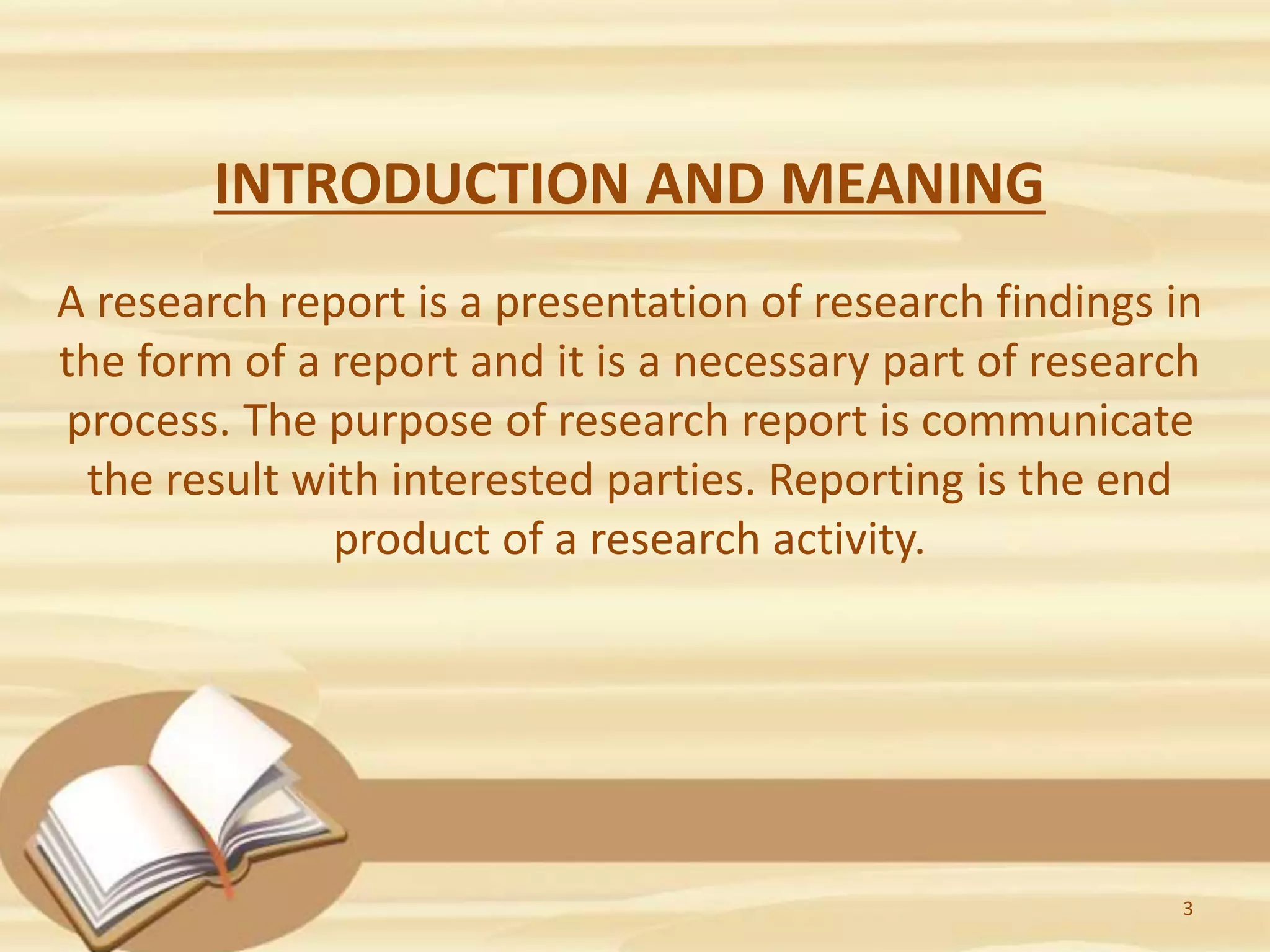 INTRODUCTION AND MEANING

A research report is a presentation of research findings in the form of a report and it is a necessary part of research process. The purpose of research report is communicate the result with interested parties. Reporting is the end product of a research activity.

3